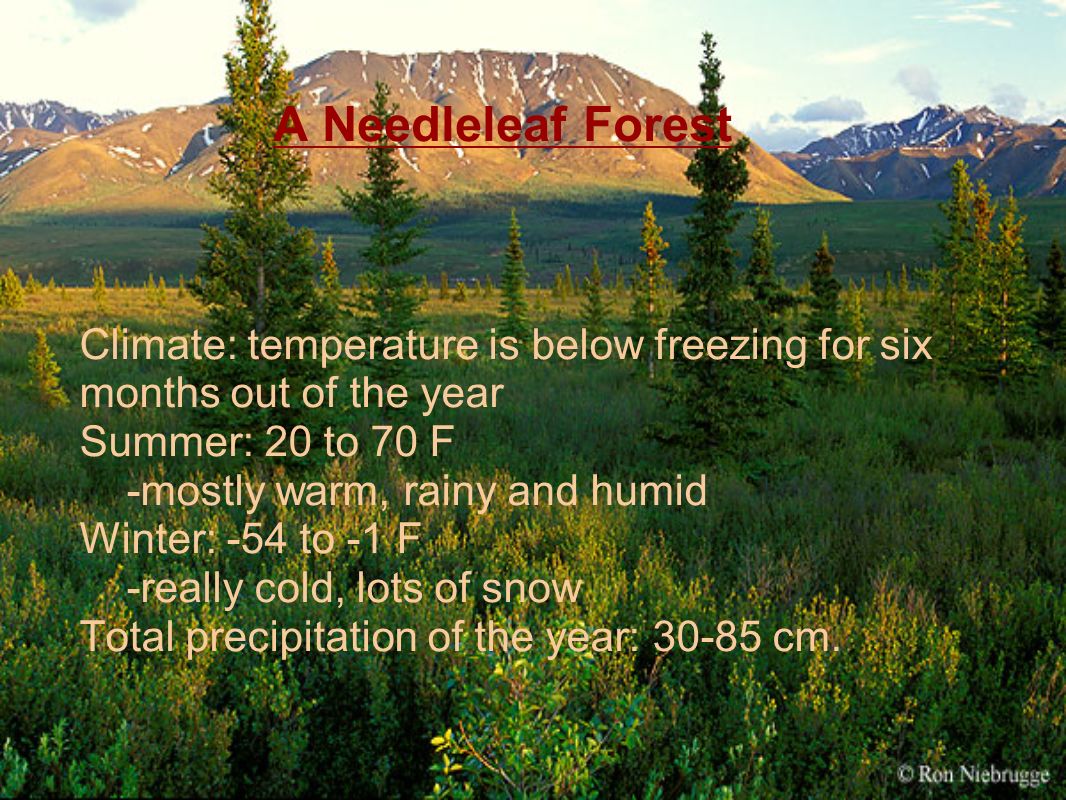 A Needleleaf Forest

Climate: temperature is below freezing for six months out of the year
Summer: 20 to 70 F
-mostly warm, rainy and humid
Winter: -54 to -1 F
-really cold, lots of snow
Total precipitation of the year: 30-85 cm.

© Ron Niebrugge